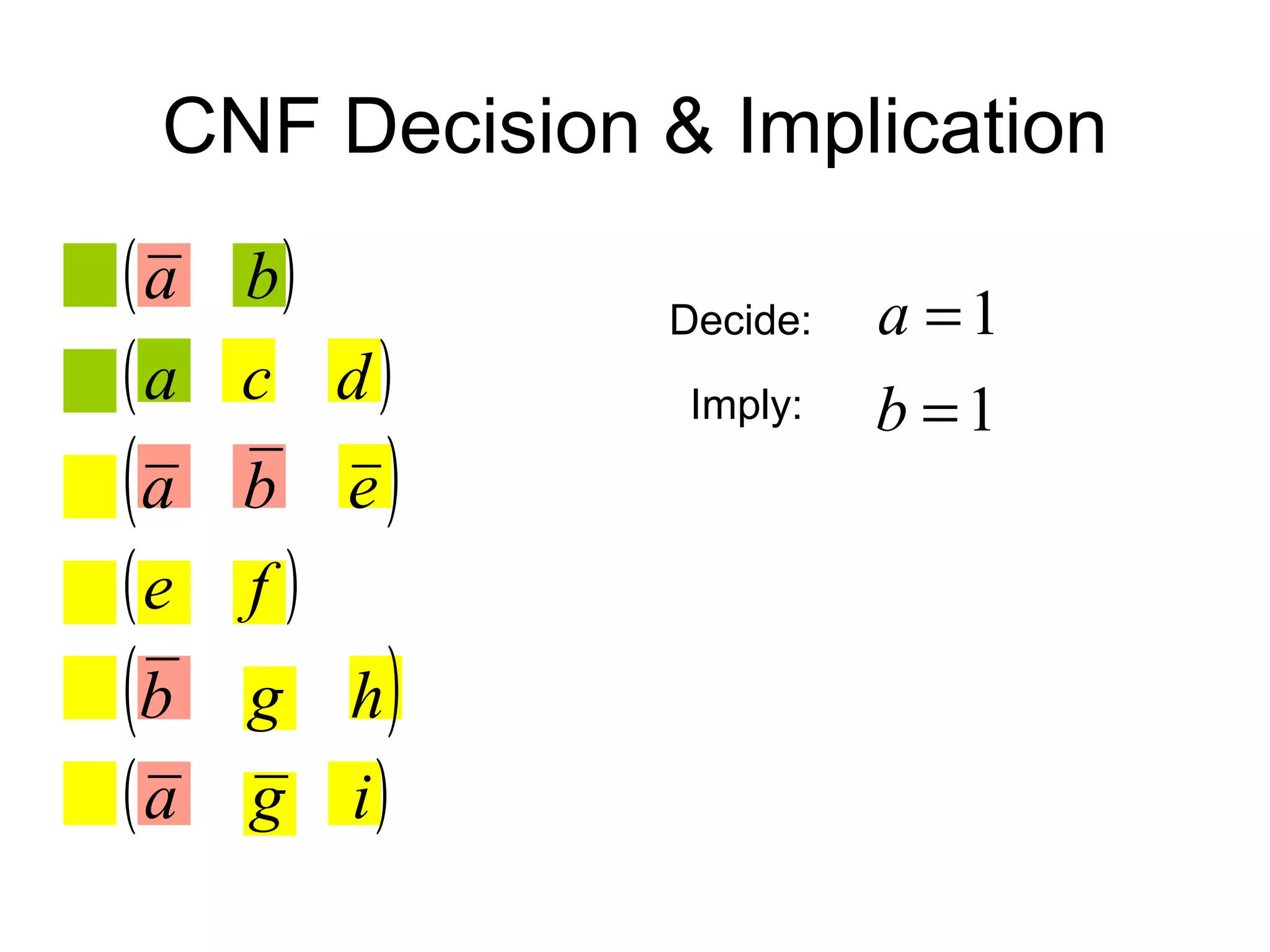 CNF Decision & Implication

$(\bar{a} \quad b)$

$(a \quad c \quad d)$

$(\bar{a} \quad \bar{b} \quad \bar{e})$

$(e \quad f)$

$(\bar{b} \quad g \quad h)$

$(\bar{a} \quad \bar{g} \quad i)$

Decide: $a = 1$

Imply: $b = 1$